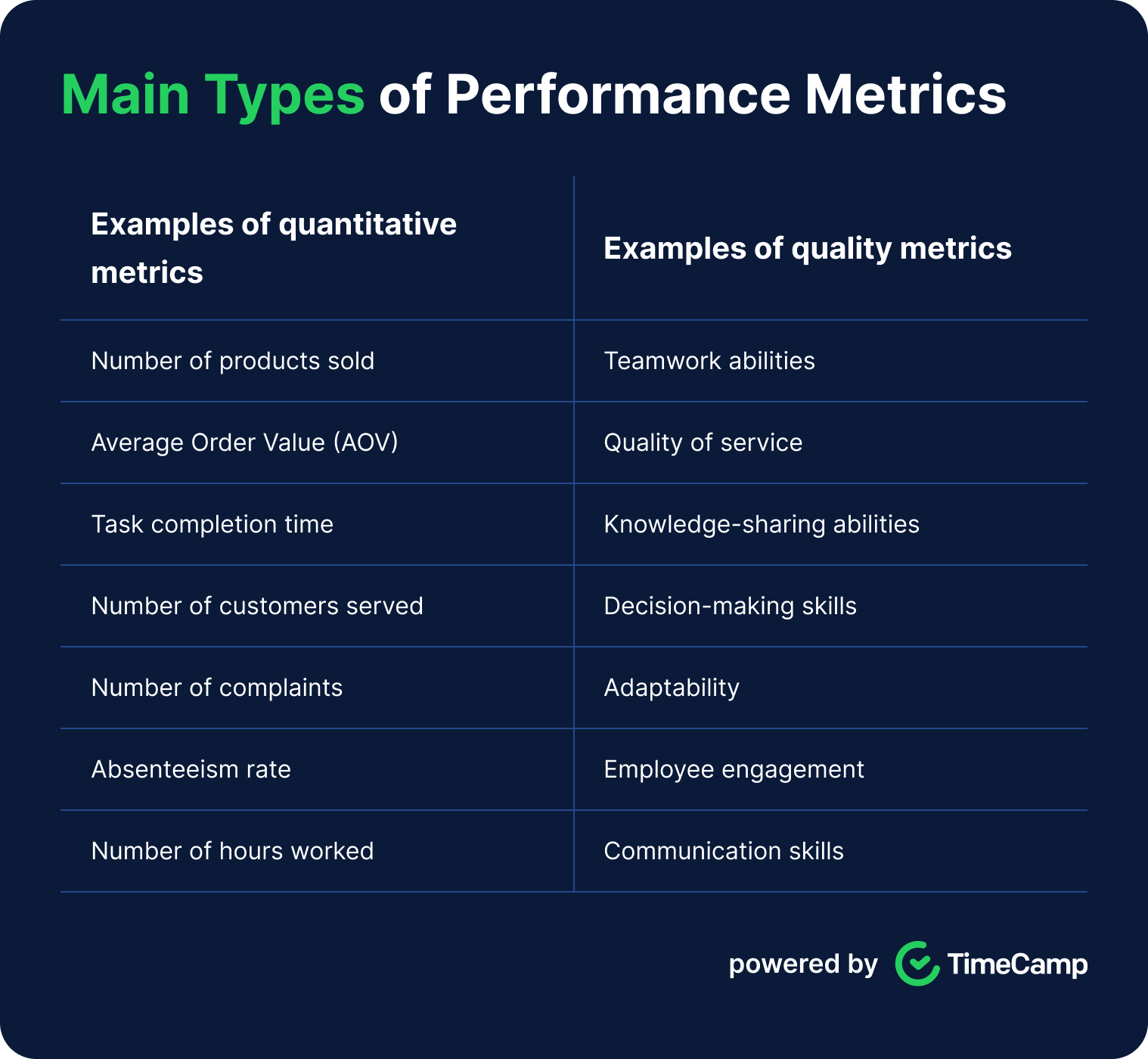 Main Types of Performance Metrics

| Examples of quantitative metrics | Examples of quality metrics |
|---|---|
| Number of products sold | Teamwork abilities |
| Average Order Value (AOV) | Quality of service |
| Task completion time | Knowledge-sharing abilities |
| Number of customers served | Decision-making skills |
| Number of complaints | Adaptability |
| Absenteeism rate | Employee engagement |
| Number of hours worked | Communication skills |

powered by TimeCamp